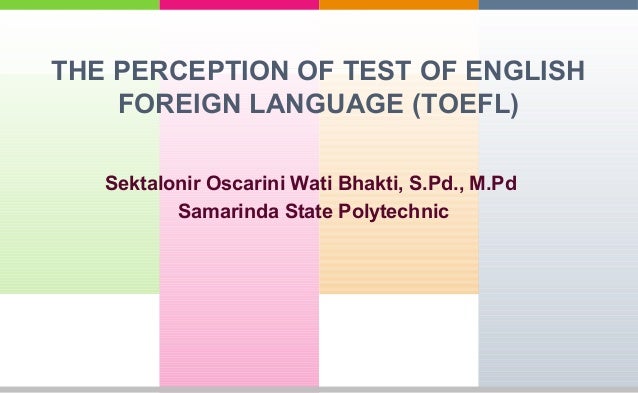 THE PERCEPTION OF TEST OF ENGLISH FOREIGN LANGUAGE (TOEFL)

Sektalonir Oscarini Wati Bhakti, S.Pd., M.Pd
Samarinda State Polytechnic